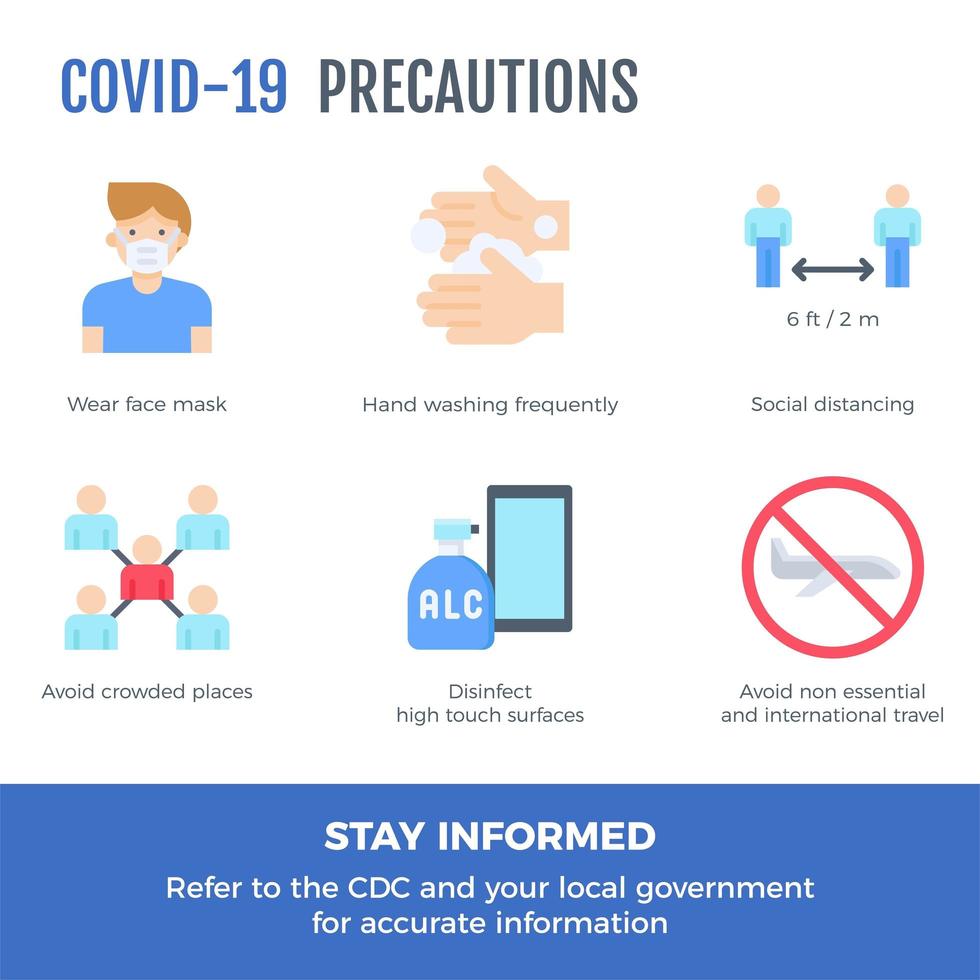 COVID-19 PRECAUTIONS

Wear face mask

Hand washing frequently

6 ft / 2 m

Social distancing

Avoid crowded places

ALC

Disinfect high touch surfaces

Avoid non essential and international travel

STAY INFORMED

Refer to the CDC and your local government for accurate information